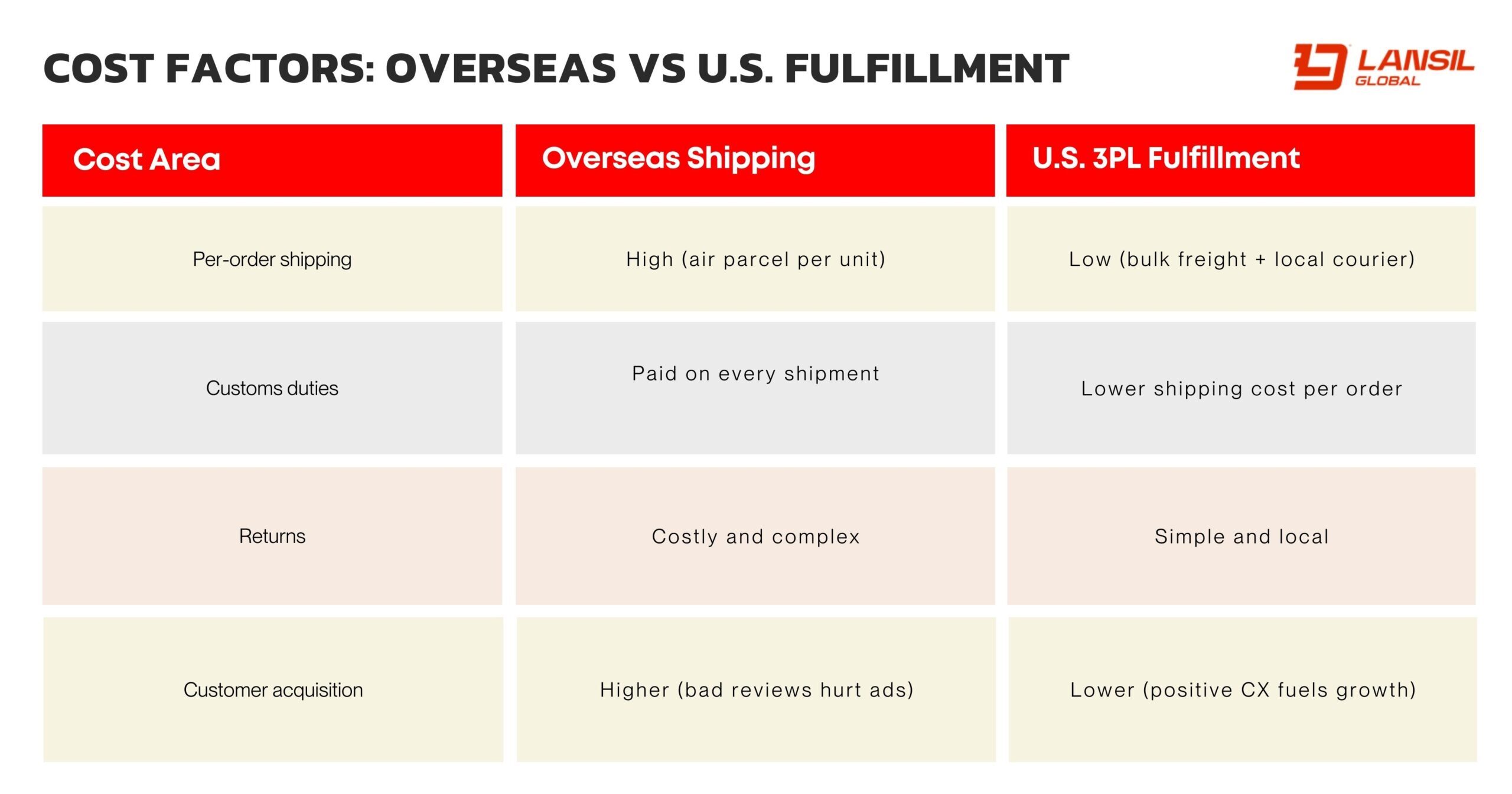 COST FACTORS: OVERSEAS VS U.S. FULFILLMENT

LANSIL GLOBAL

| Cost Area | Overseas Shipping | U.S. 3PL Fulfillment |
|---|---|---|
| Per-order shipping | High (air parcel per unit) | Low (bulk freight + local courier) |
| Customs duties | Paid on every shipment | Lower shipping cost per order |
| Returns | Costly and complex | Simple and local |
| Customer acquisition | Higher (bad reviews hurt ads) | Lower (positive CX fuels growth) |